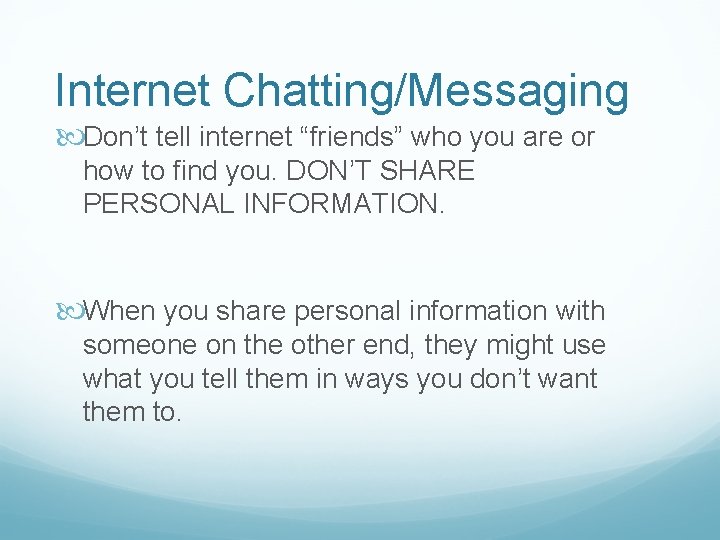 Internet Chatting/Messaging

Don’t tell internet “friends” who you are or how to find you. DON’T SHARE PERSONAL INFORMATION.

When you share personal information with someone on the other end, they might use what you tell them in ways you don’t want them to.